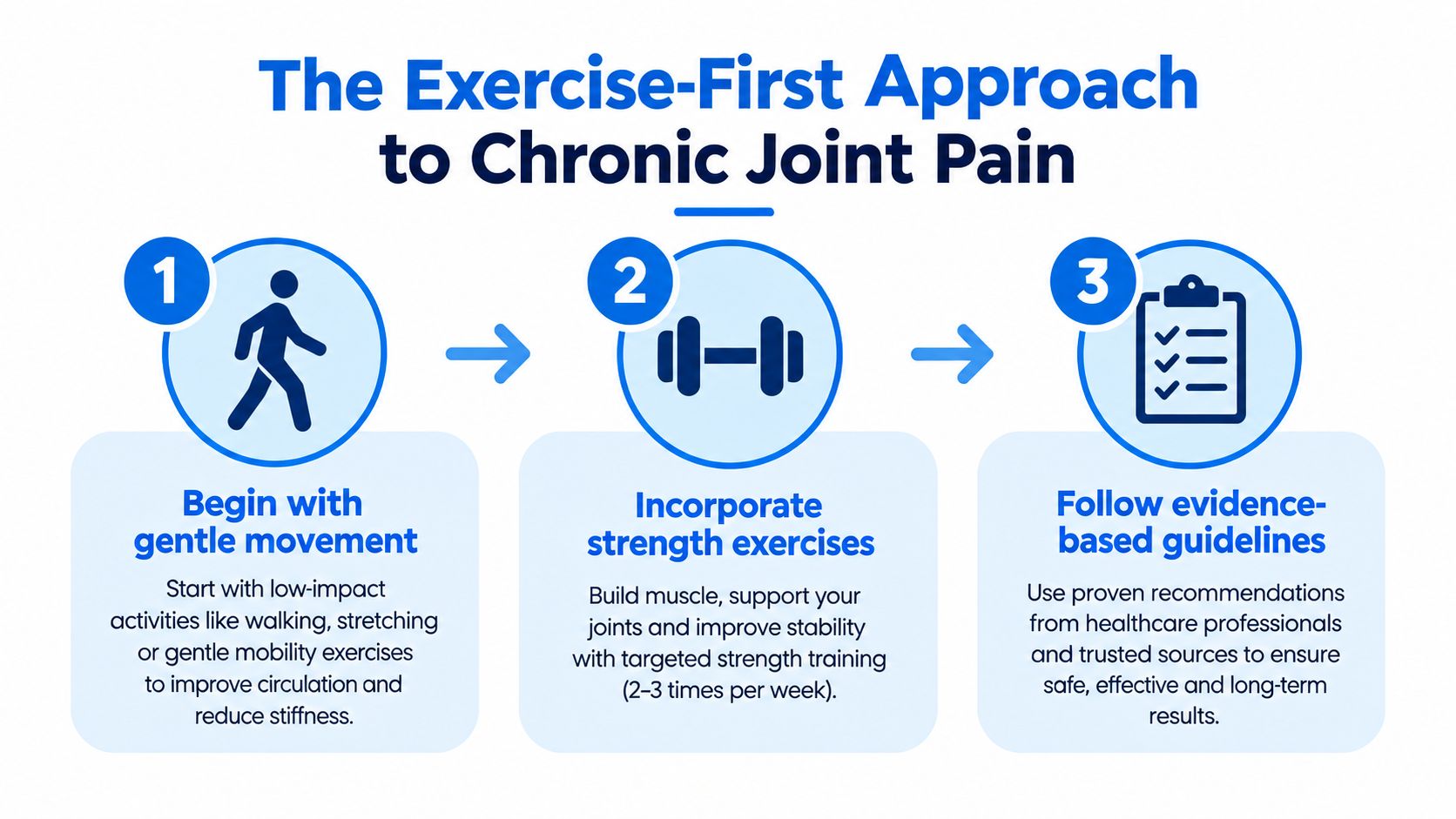 The Exercise-First Approach to Chronic Joint Pain

1

Begin with gentle movement

Start with low-impact activities like walking, stretching or gentle mobility exercises to improve circulation and reduce stiffness.

2

Incorporate strength exercises

Build muscle, support your joints and improve stability with targeted strength training (2–3 times per week).

3

Follow evidence-based guidelines

Use proven recommendations from healthcare professionals and trusted sources to ensure safe, effective and long-term results.